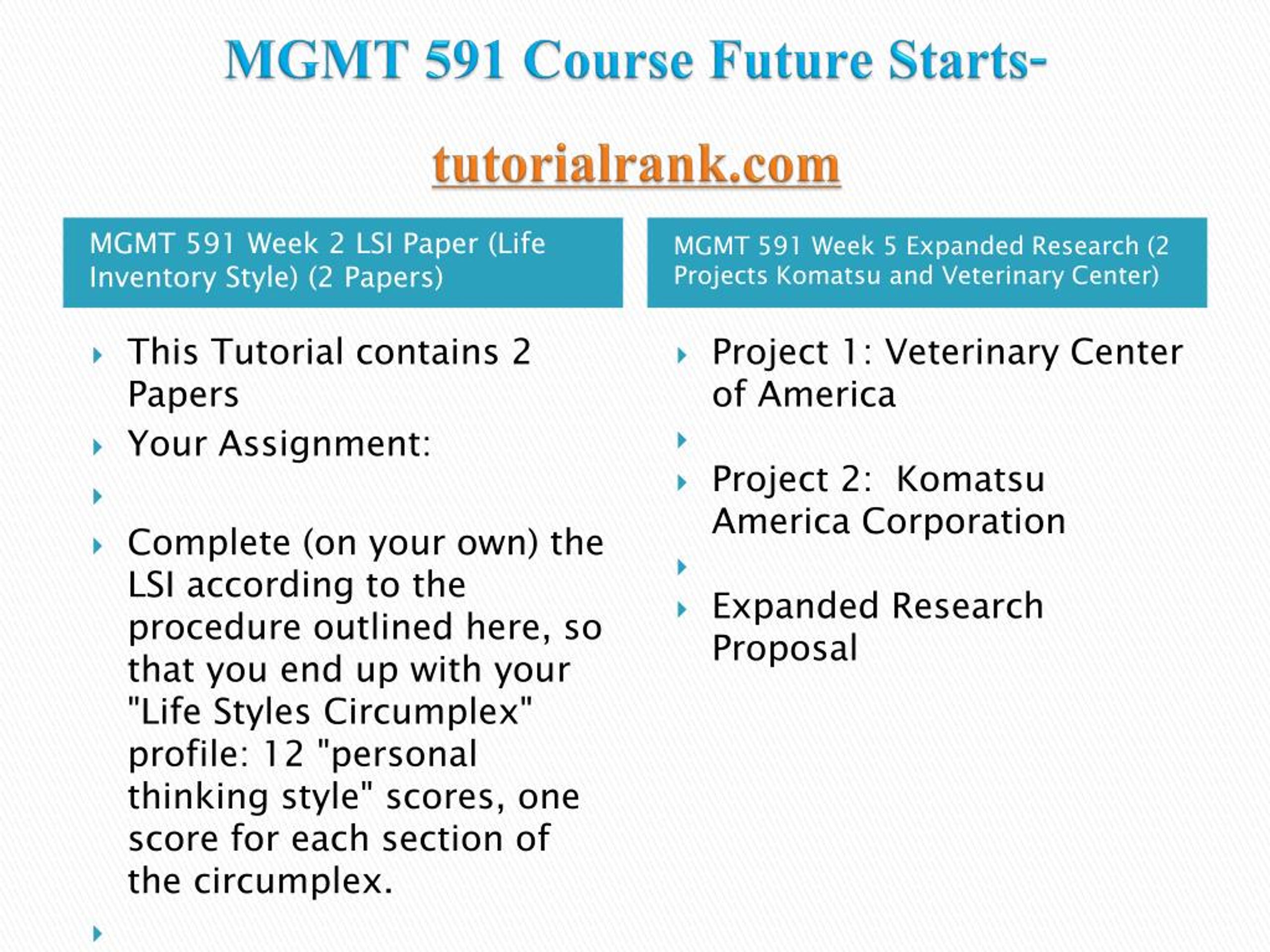 MGMT 591 Course Future Starts-

tutorialrank.com

MGMT 591 Week 2 LSI Paper (Life Inventory Style) (2 Papers)

This Tutorial contains 2 Papers

Your Assignment:

Complete (on your own) the LSI according to the procedure outlined here, so that you end up with your "Life Styles Circumplex" profile: 12 "personal thinking style" scores, one score for each section of the circumplex.

MGMT 591 Week 5 Expanded Research (2 Projects Komatsu and Veterinary Center)

Project 1: Veterinary Center of America

Project 2: Komatsu America Corporation

Expanded Research Proposal